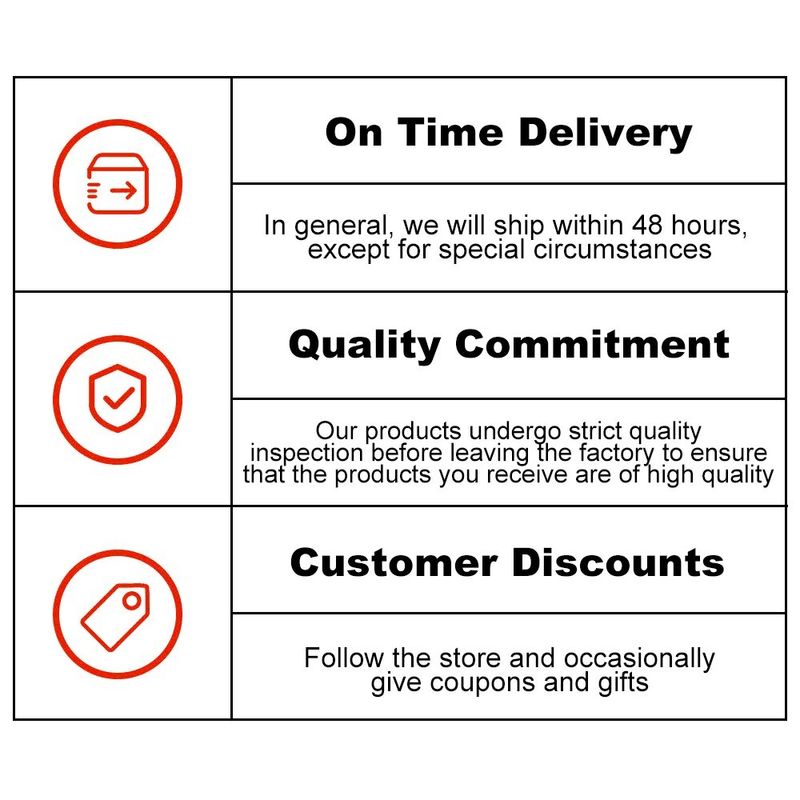 On Time Delivery

In general, we will ship within 48 hours, except for special circumstances

Quality Commitment

Our products undergo strict quality inspection before leaving the factory to ensure that the products you receive are of high quality

Customer Discounts

Follow the store and occasionally give coupons and gifts